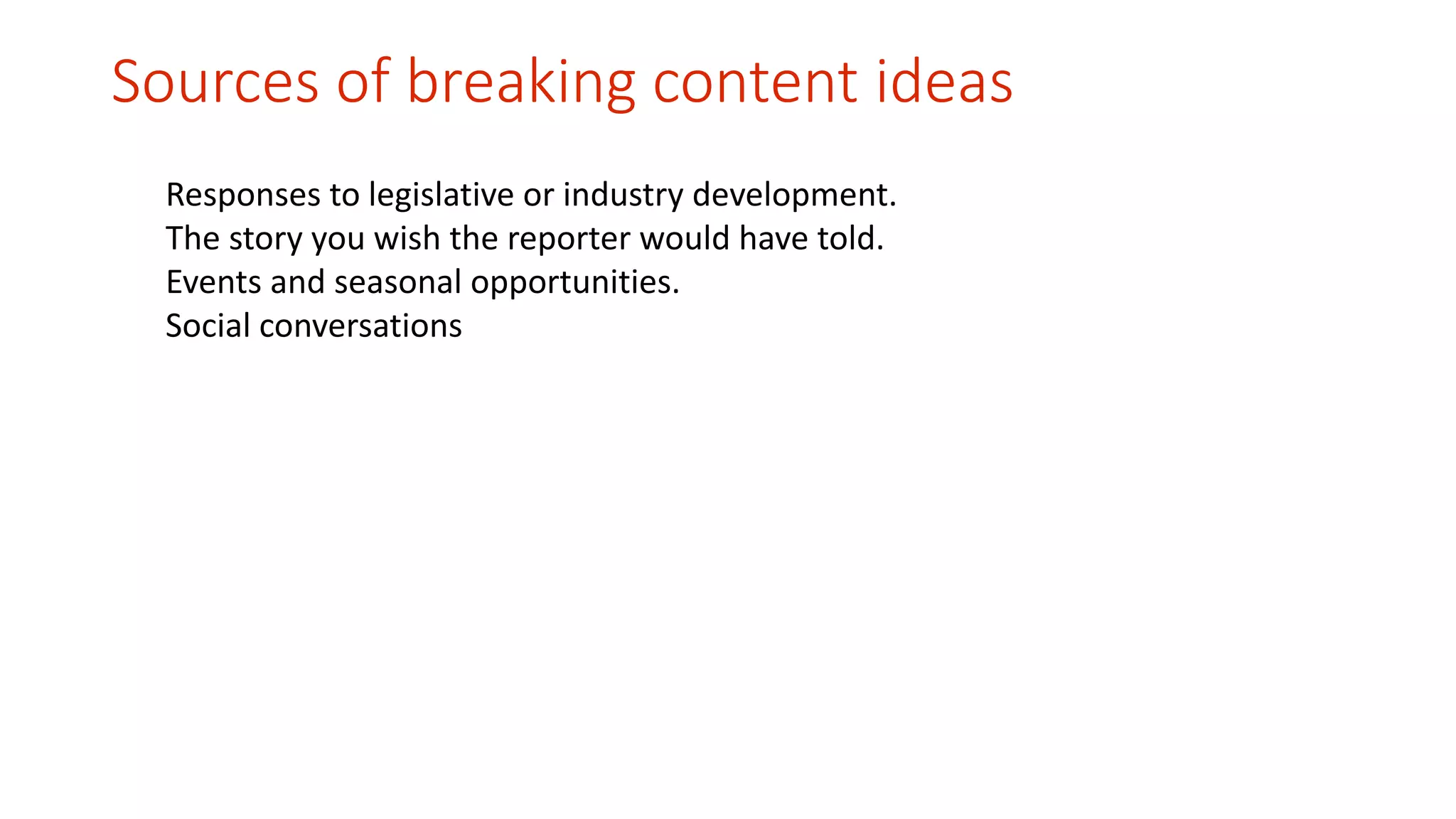 Sources of breaking content ideas

Responses to legislative or industry development.
The story you wish the reporter would have told.
Events and seasonal opportunities.
Social conversations